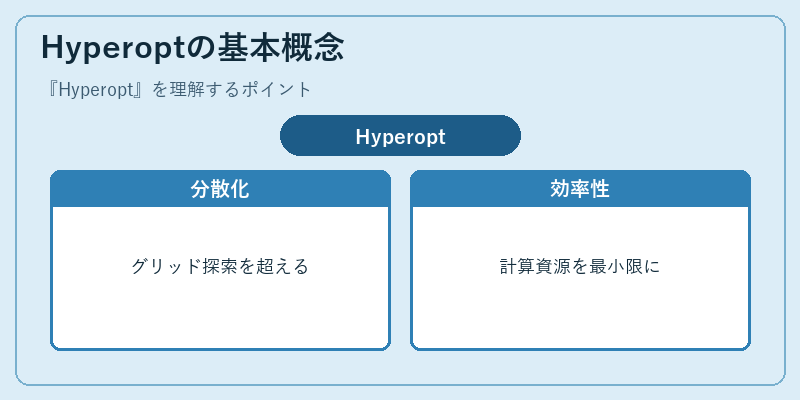 Hyperoptの基本概念

『Hyperopt』を理解するポイント

Hyperopt

分散化

グリッド探索を超える

効率性

計算資源を最小限に